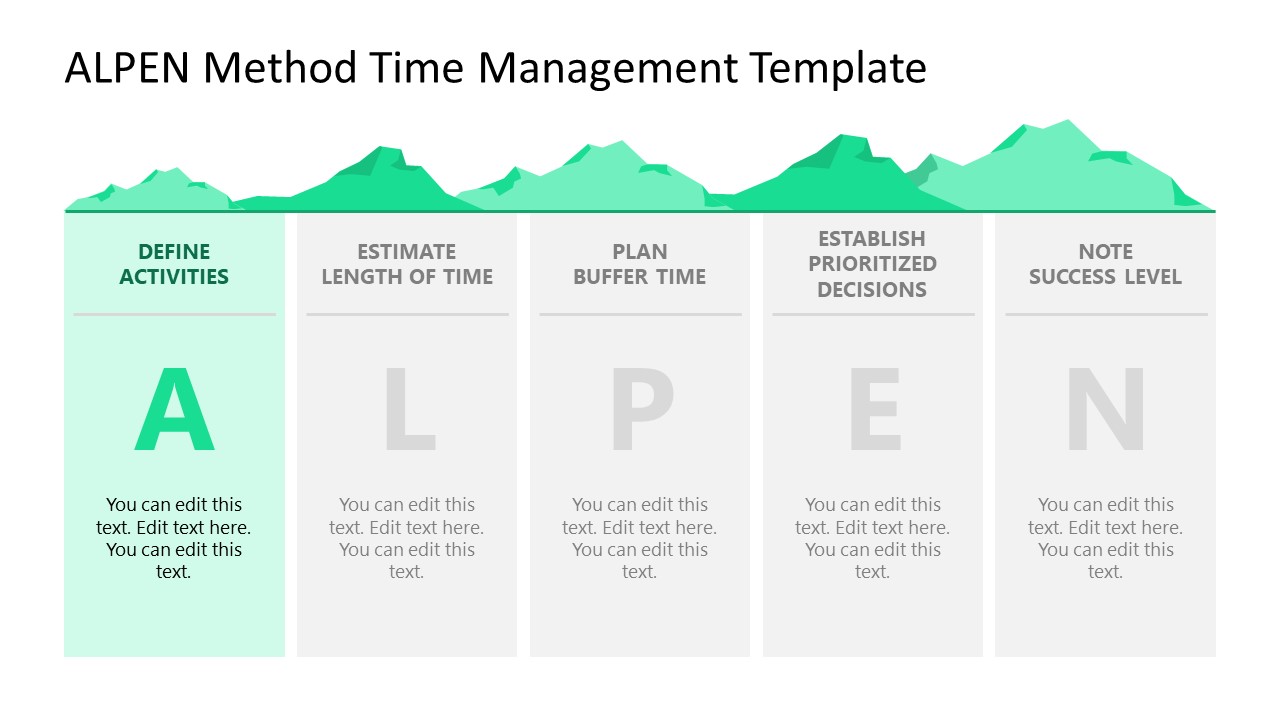 ALPEN Method Time Management Template

DEFINE ACTIVITIES

A

You can edit this text. Edit text here. You can edit this text.

ESTIMATE LENGTH OF TIME

L

You can edit this text. Edit text here. You can edit this text.

PLAN BUFFER TIME

P

You can edit this text. Edit text here. You can edit this text.

ESTABLISH PRIORITIZED DECISIONS

E

You can edit this text. Edit text here. You can edit this text.

NOTE SUCCESS LEVEL

N

You can edit this text. Edit text here. You can edit this text.